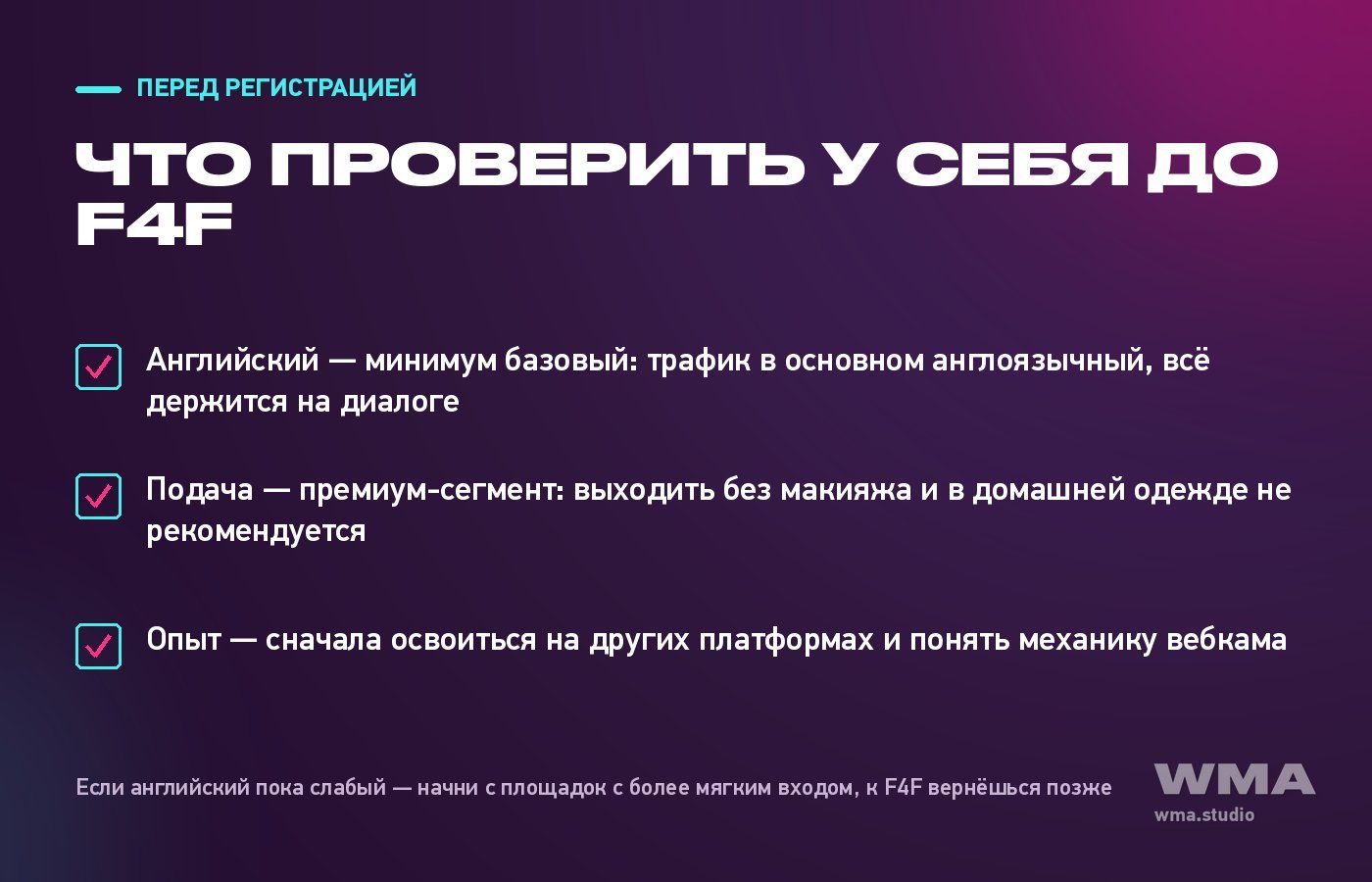 ПЕРЕД РЕГИСТРАЦИЕЙ

ЧТО ПРОВЕРИТЬ У СЕБЯ ДО F4F

Английский — минимум базовый: трафик в основном англоязычный, всё держится на диалоге

Подача — премиум-сегмент: выходить без макияжа и в домашней одежде не рекомендуется

Опыт — сначала освоиться на других платформах и понять механику вебкама

Если английский пока слабый — начни с площадок с более мягким входом, к F4F вернёшься позже

WMA
wma.studio